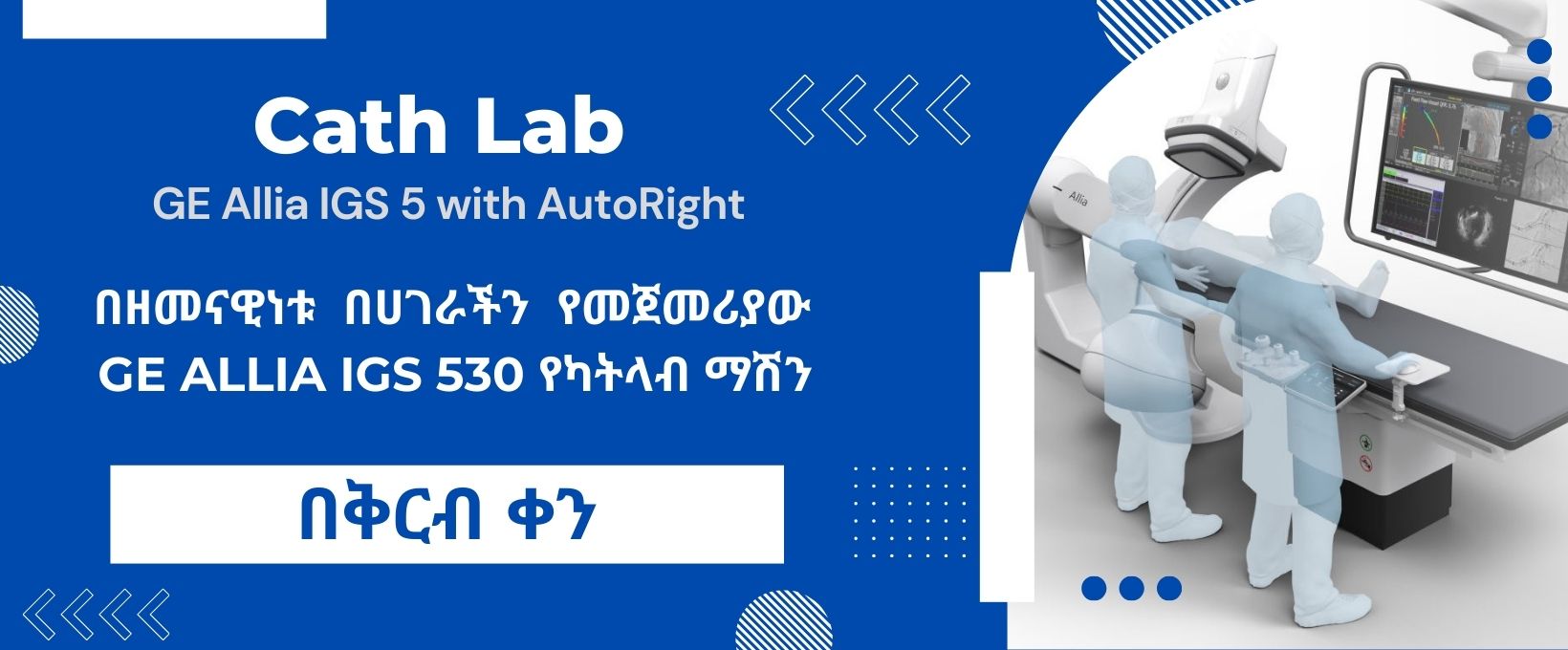 Cath Lab

GE Allia IGS 5 with AutoRight

በዘመናዊነቱ በሀገራችን የመጀመሪያው GE ALLIA IGS 530 የካትላብ ማሽን

በቅርብ ቀን

Allia